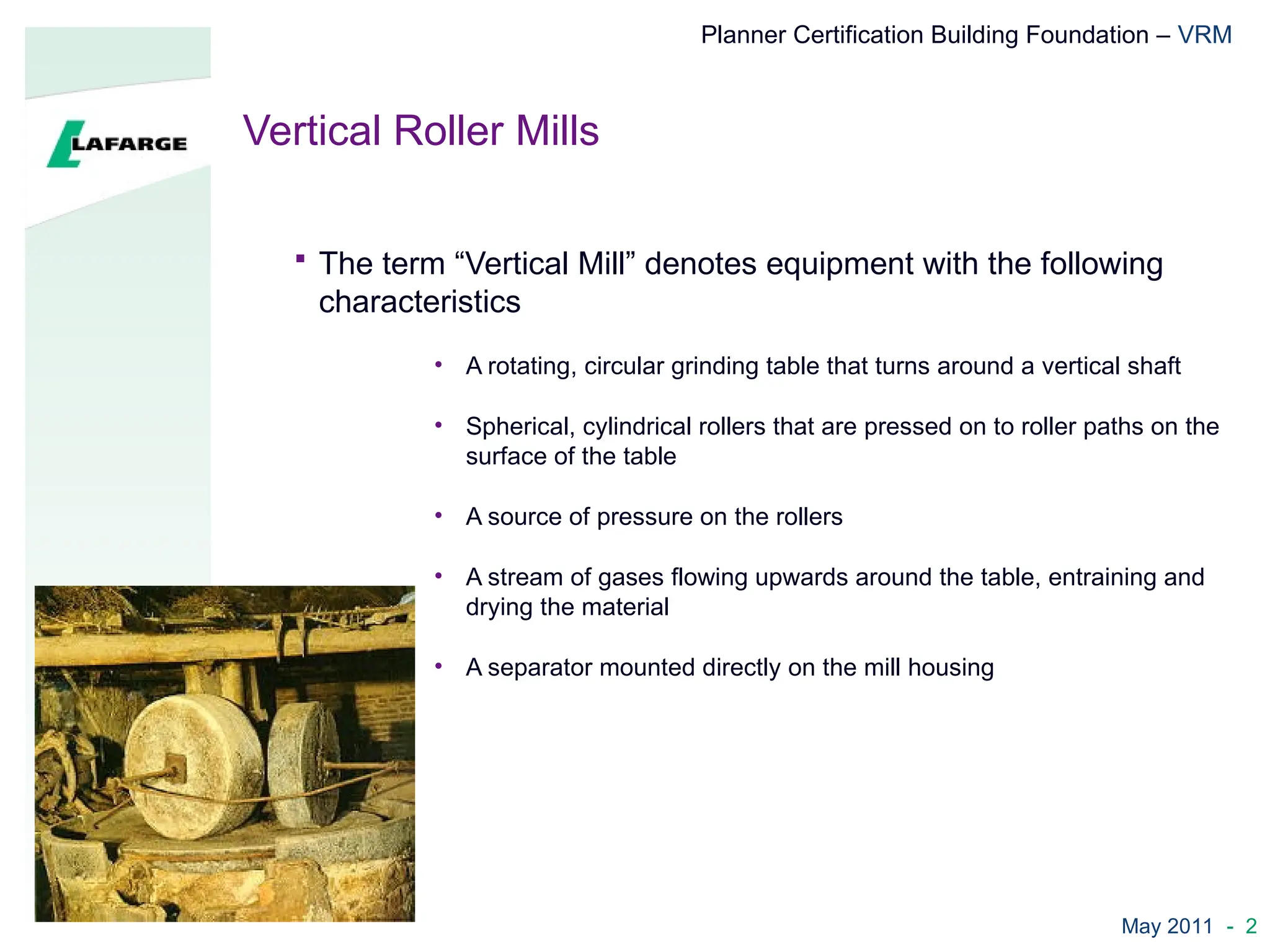 Planner Certification Building Foundation – VRM

LAFARGE

Vertical Roller Mills

▪ The term “Vertical Mill” denotes equipment with the following characteristics

• A rotating, circular grinding table that turns around a vertical shaft

• Spherical, cylindrical rollers that are pressed on to roller paths on the surface of the table

• A source of pressure on the rollers

• A stream of gases flowing upwards around the table, entraining and drying the material

• A separator mounted directly on the mill housing

May 2011 - 2